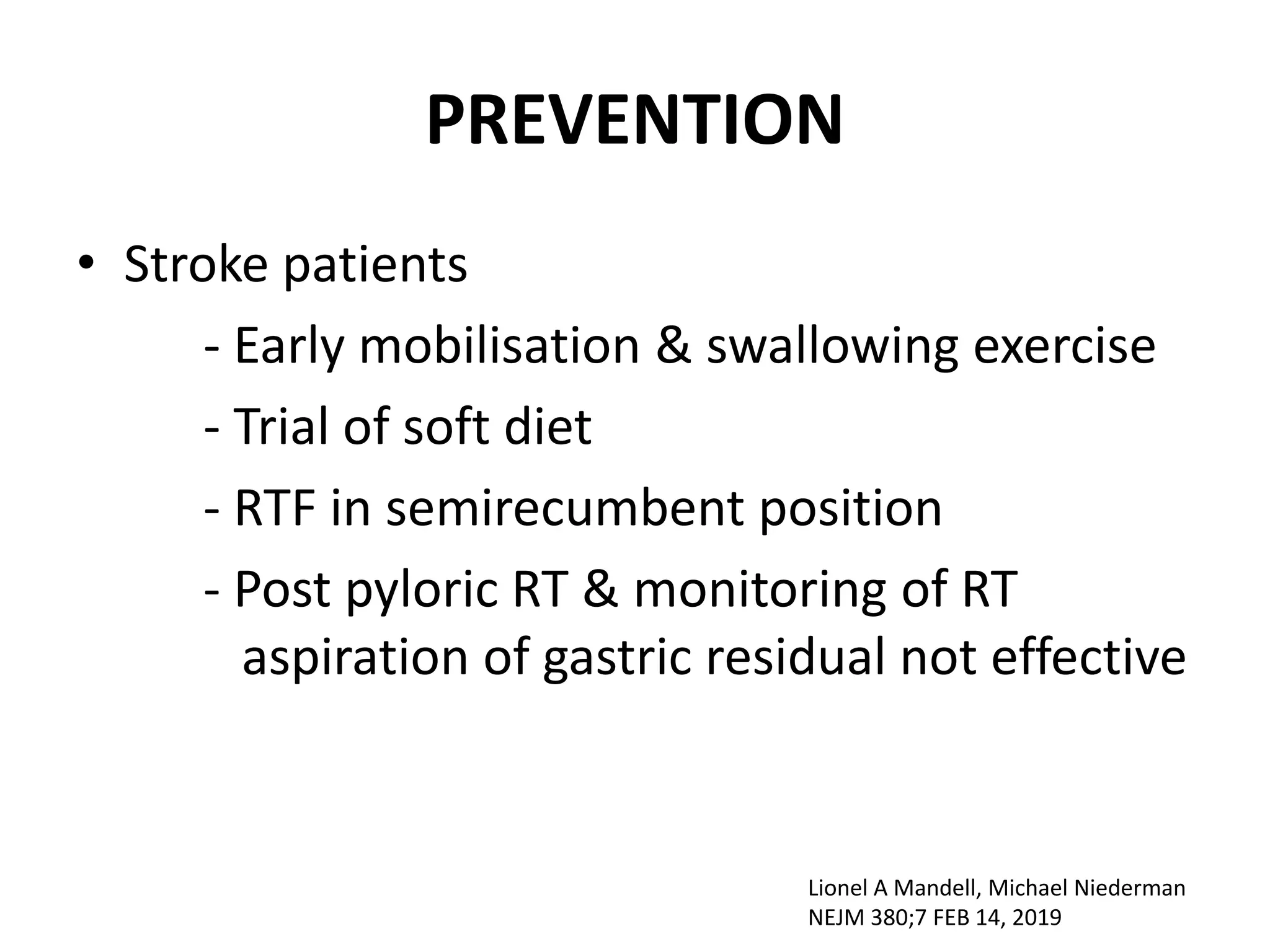 PREVENTION

• Stroke patients

- Early mobilisation & swallowing exercise

- Trial of soft diet

- RTF in semirecumbent position

- Post pyloric RT & monitoring of RT aspiration of gastric residual not effective

Lionel A Mandell, Michael Niederman
NEJM 380;7 FEB 14, 2019